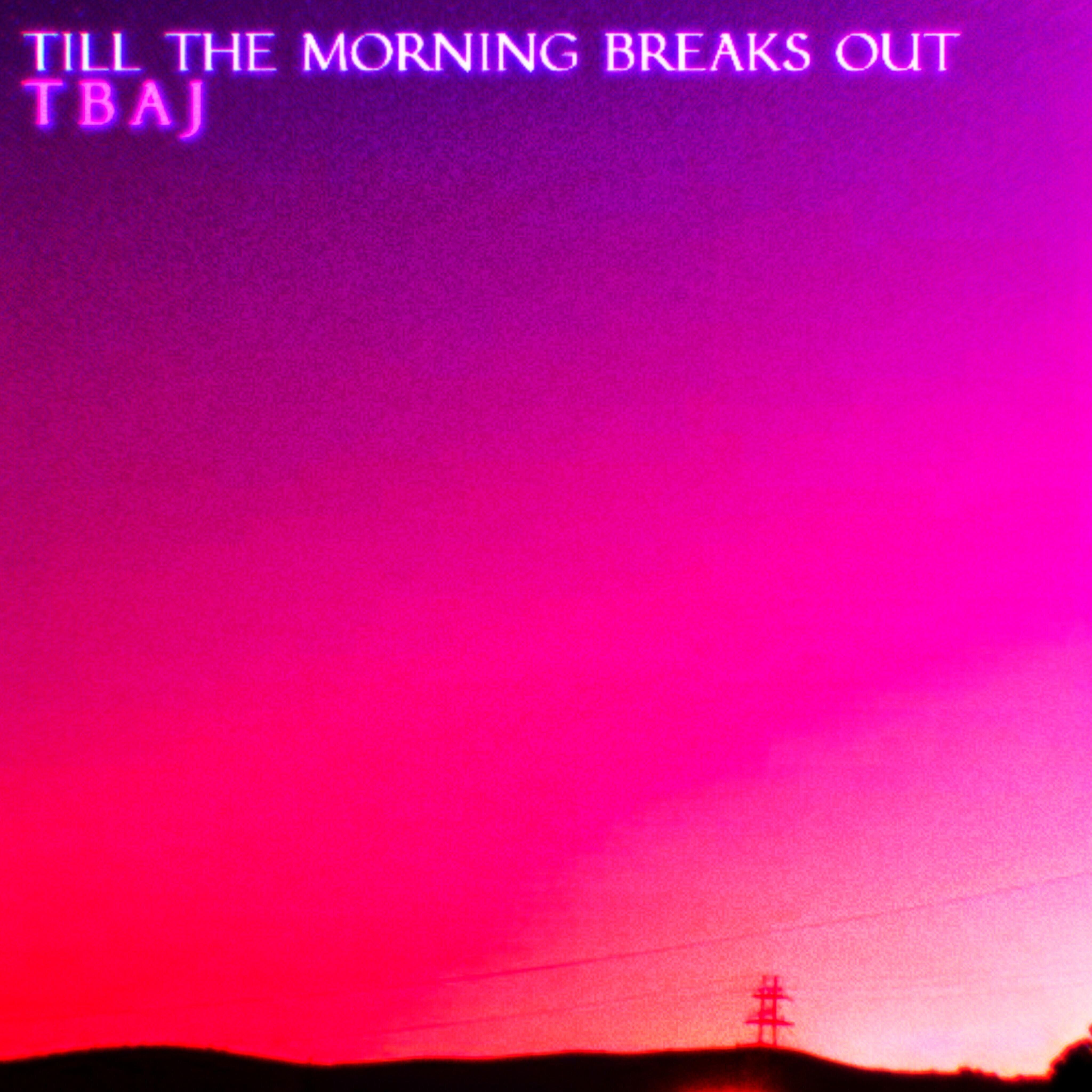 TILL THE MORNING BREAKS OUT
TBAJ